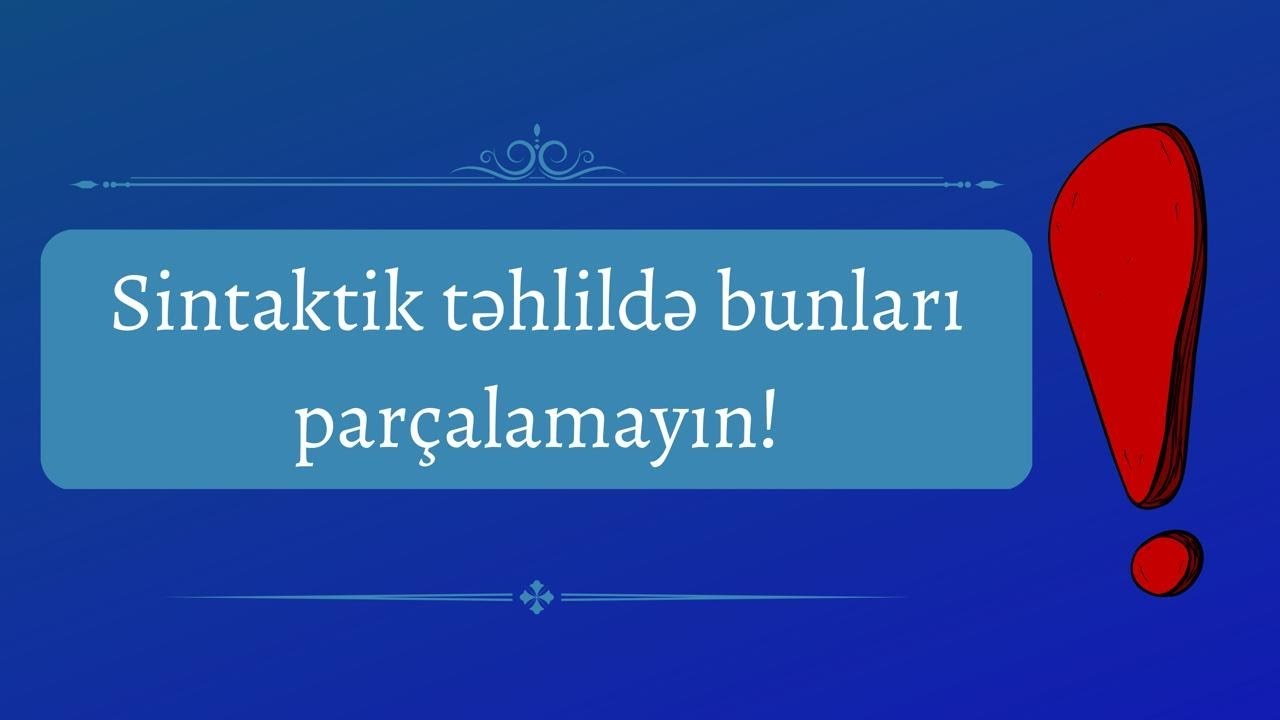 Sintaktik təhlildə bunları parçalamayın!